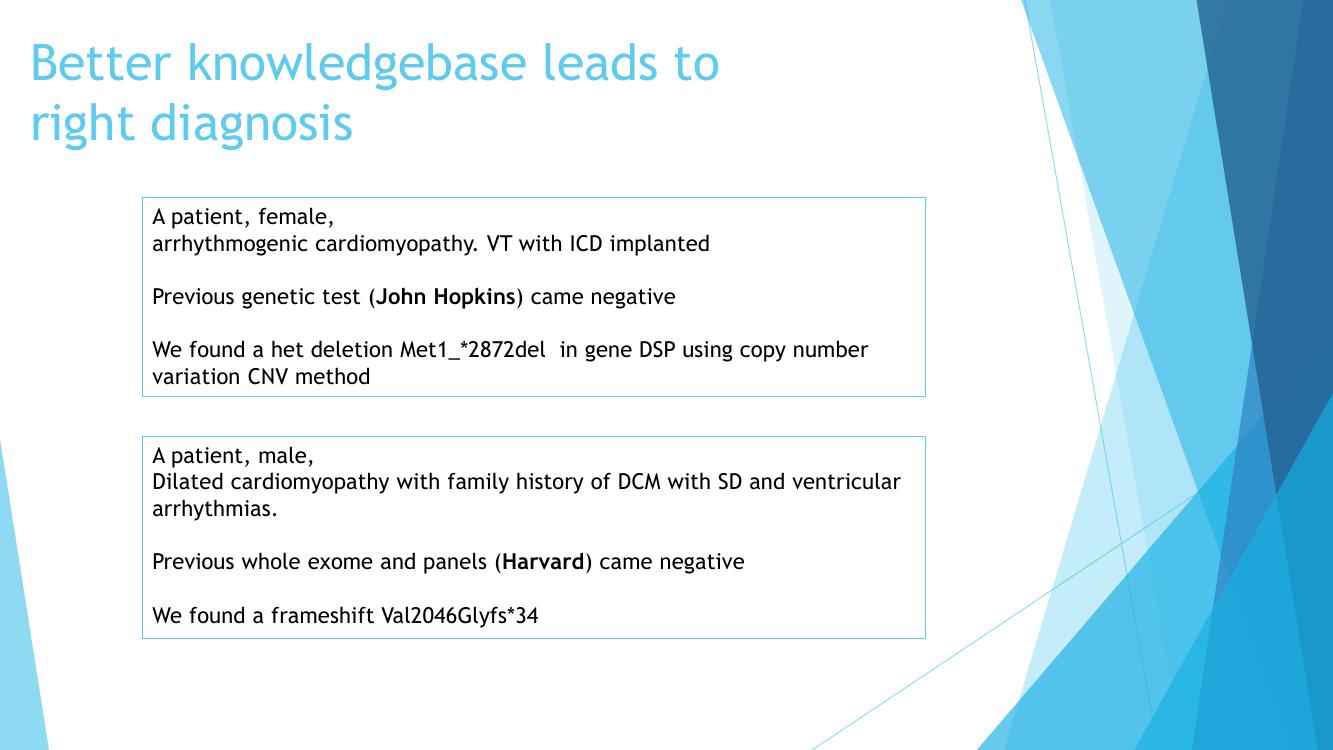 Better knowledgebase leads to right diagnosis

A patient, female,
arrhythmogenic cardiomyopathy. VT with ICD implanted

Previous genetic test (John Hopkins) came negative

We found a het deletion Met1_*2872del in gene DSP using copy number variation CNV method

A patient, male,
Dilated cardiomyopathy with family history of DCM with SD and ventricular arrhythmias.

Previous whole exome and panels (Harvard) came negative

We found a frameshift Val2046Glyfs*34